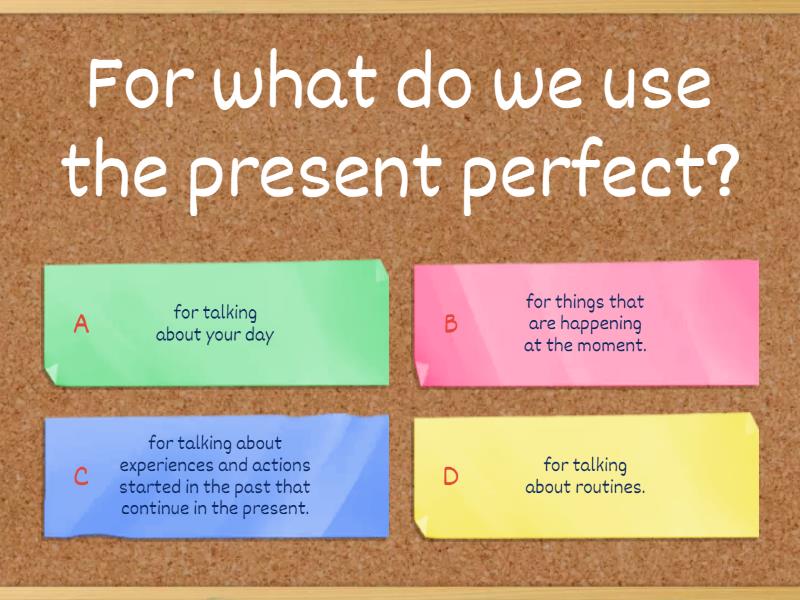 For what do we use the present perfect?

A for talking about your day

B for things that are happening at the moment.

C for talking about experiences and actions started in the past that continue in the present.

D for talking about routines.